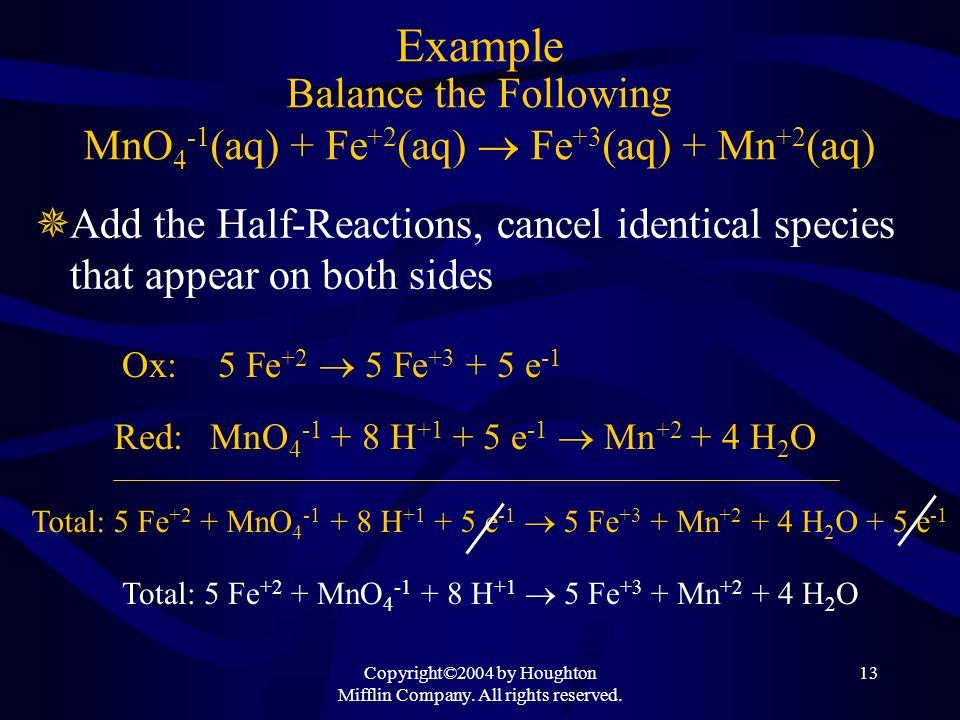 Example
Balance the Following
$MnO_4^{-1}(aq) + Fe^{+2}(aq) \rightarrow Fe^{+3}(aq) + Mn^{+2}(aq)$

Add the Half-Reactions, cancel identical species that appear on both sides

Ox: $5\ Fe^{+2} \rightarrow 5\ Fe^{+3} + 5\ e^{-1}$

Red: $MnO_4^{-1} + 8\ H^{+1} + 5\ e^{-1} \rightarrow Mn^{+2} + 4\ H_2O$

Total: $5\ Fe^{+2} + MnO_4^{-1} + 8\ H^{+1} + 5\ e^{-1} \rightarrow 5\ Fe^{+3} + Mn^{+2} + 4\ H_2O + 5\ e^{-1}$

Total: $5\ Fe^{+2} + MnO_4^{-1} + 8\ H^{+1} \rightarrow 5\ Fe^{+3} + Mn^{+2} + 4\ H_2O$

Copyright©2004 by Houghton Mifflin Company. All rights reserved.

13